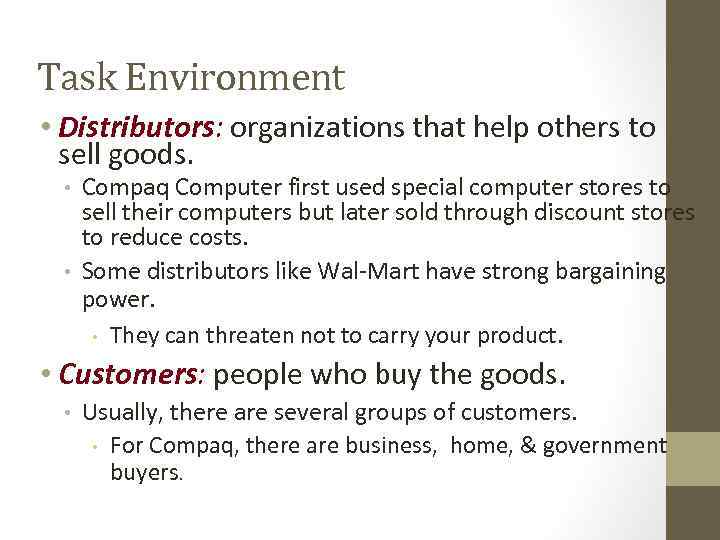 Task Environment

• Distributors: organizations that help others to sell goods.

• Compaq Computer first used special computer stores to sell their computers but later sold through discount stores to reduce costs.

• Some distributors like Wal-Mart have strong bargaining power.

• They can threaten not to carry your product.

• Customers: people who buy the goods.

• Usually, there are several groups of customers.

• For Compaq, there are business, home, & government buyers.